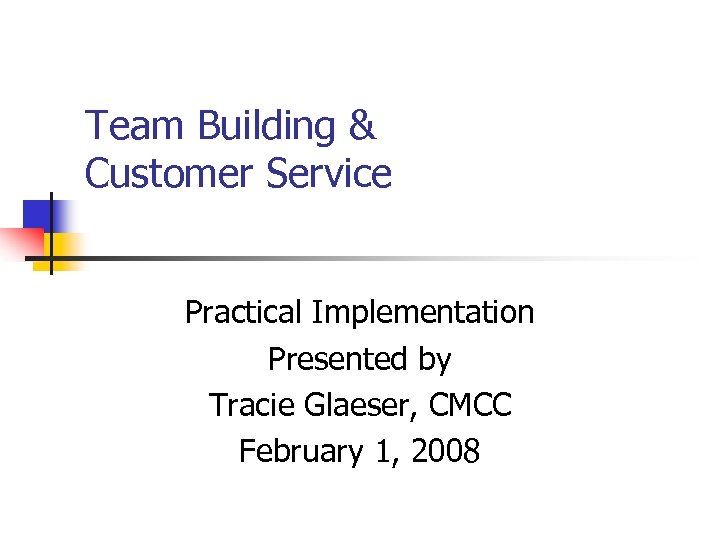 Team Building &
Customer Service

Practical Implementation
Presented by
Tracie Glaeser, CMCC
February 1, 2008